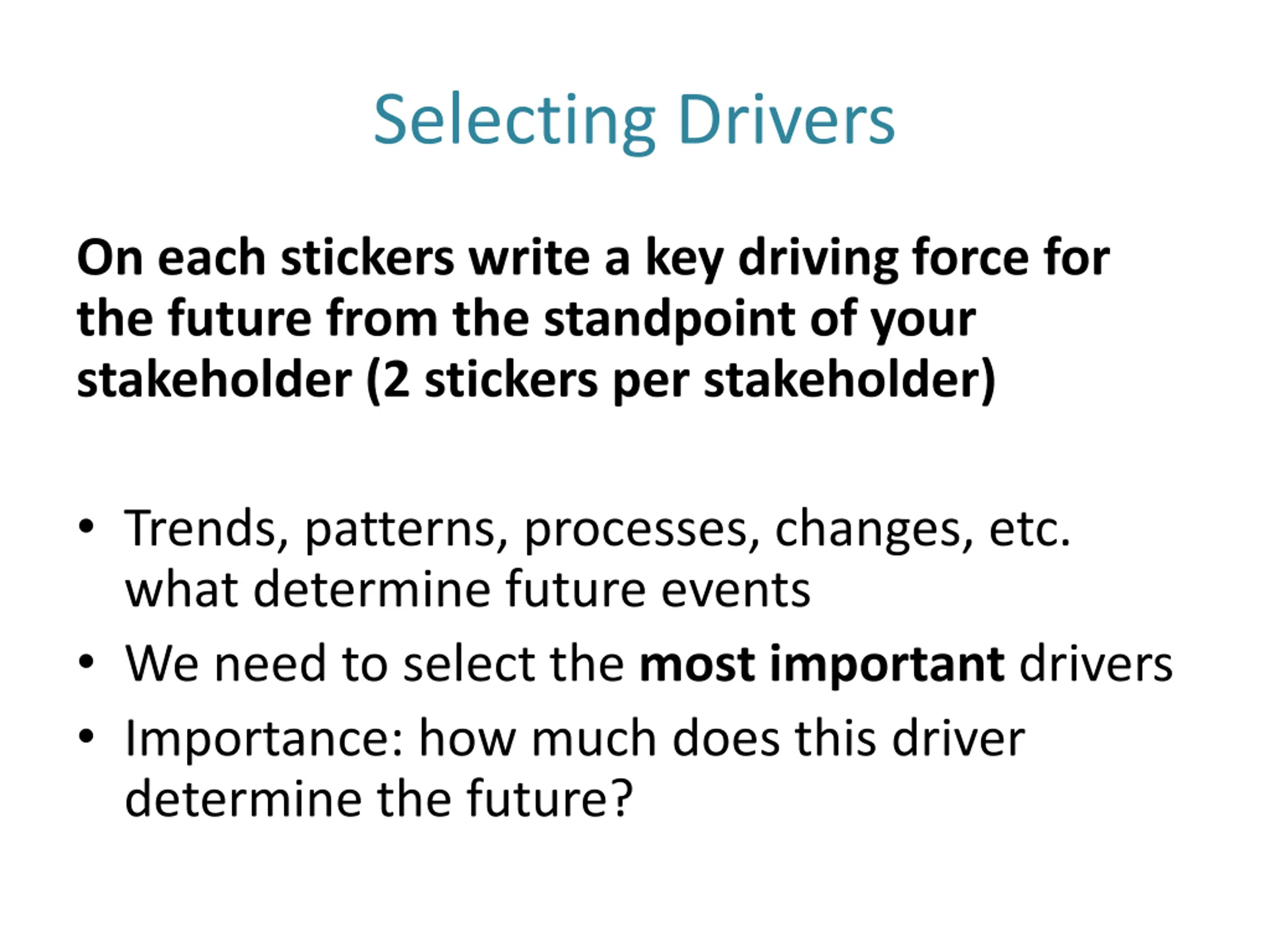 Selecting Drivers

On each stickers write a key driving force for the future from the standpoint of your stakeholder (2 stickers per stakeholder)

• Trends, patterns, processes, changes, etc. what determine future events
• We need to select the most important drivers
• Importance: how much does this driver determine the future?